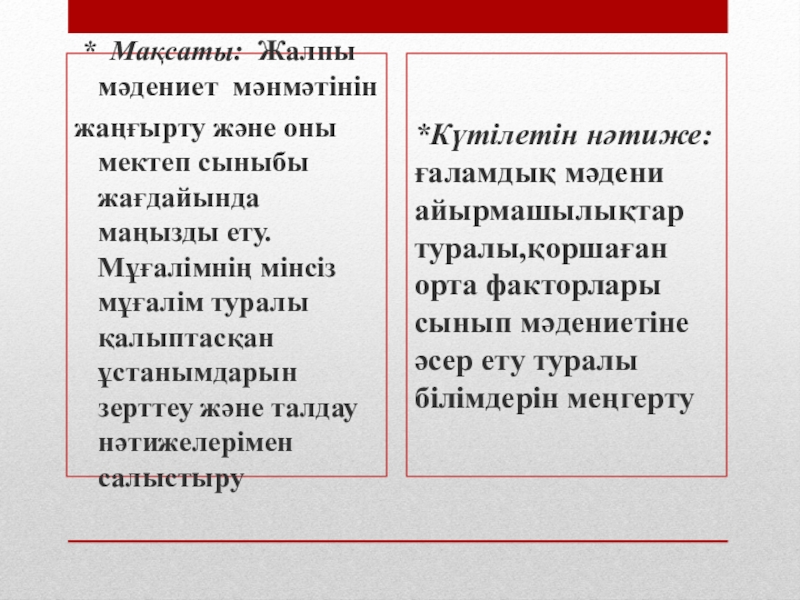 * Мақсаты: Жалпы мәдениет мәнмәтінін жаңғырту және оны мектеп сыныбы жағдайында маңызды ету. Мұғалімнің мінсіз мұғалім туралы қалыптасқан ұстанымдарын зерттеу және талдау нәтижелерімен салыстыру

*Күтілетін нәтиже: ғаламдық мәдени айырмашылықтар туралы,қоршаған орта факторлары сынып мәдениетіне әсер ету туралы білімдерін меңгерту